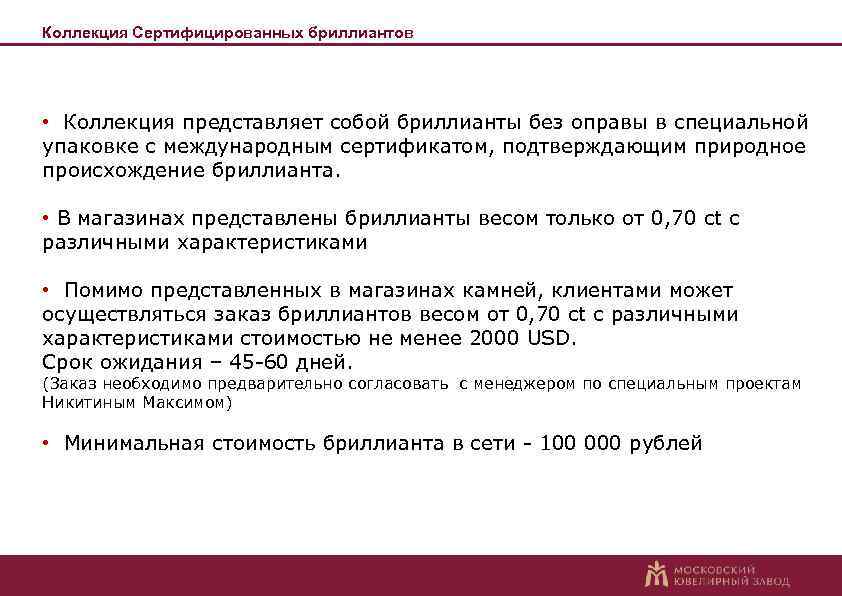 Коллекция Сертифицированных бриллиантов

• Коллекция представляет собой бриллианты без оправы в специальной упаковке с международным сертификатом, подтверждающим природное происхождение бриллианта.

• В магазинах представлены бриллианты весом только от 0,70 ct с различными характеристиками

• Помимо представленных в магазинах камней, клиентами может осуществляться заказ бриллиантов весом от 0,70 ct с различными характеристиками стоимостью не менее 2000 USD.
Срок ожидания – 45-60 дней.
(Заказ необходимо предварительно согласовать с менеджером по специальным проектам Никитиным Максимом)

• Минимальная стоимость бриллианта в сети - 100 000 рублей

МОСКОВСКИЙ ЮВЕЛИРНЫЙ ЗАВОД